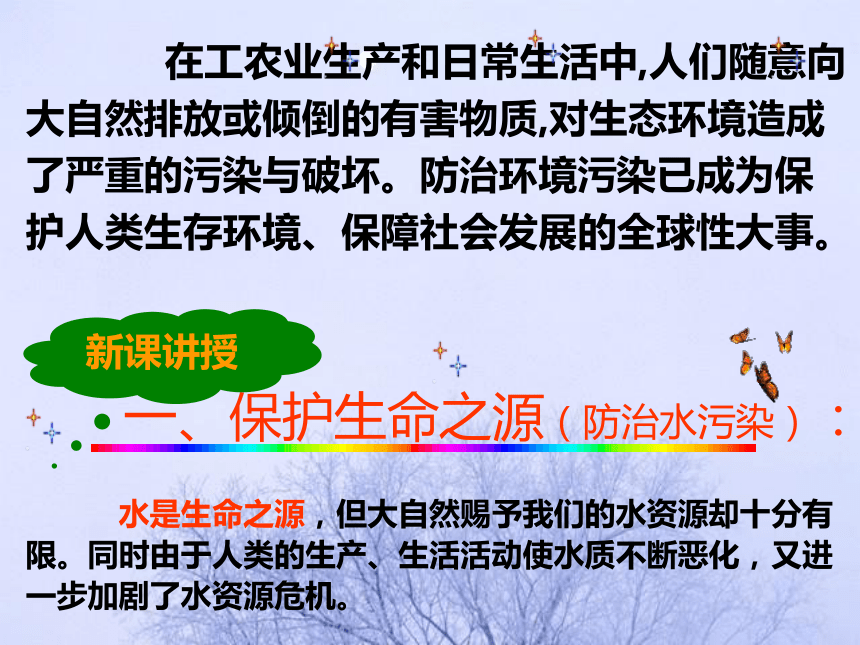 在工农业生产和日常生活中,人们随意向大自然排放或倾倒的有害物质,对生态环境造成了严重的污染与破坏。防治环境污染已成为保护人类生存环境、保障社会发展的全球性大事。

新课讲授

一、保护生命之源（防治水污染）：

水是生命之源，但大自然赐予我们的水资源却十分有限。同时由于人类的生产、生活活动使水质不断恶化，又进一步加剧了水资源危机。